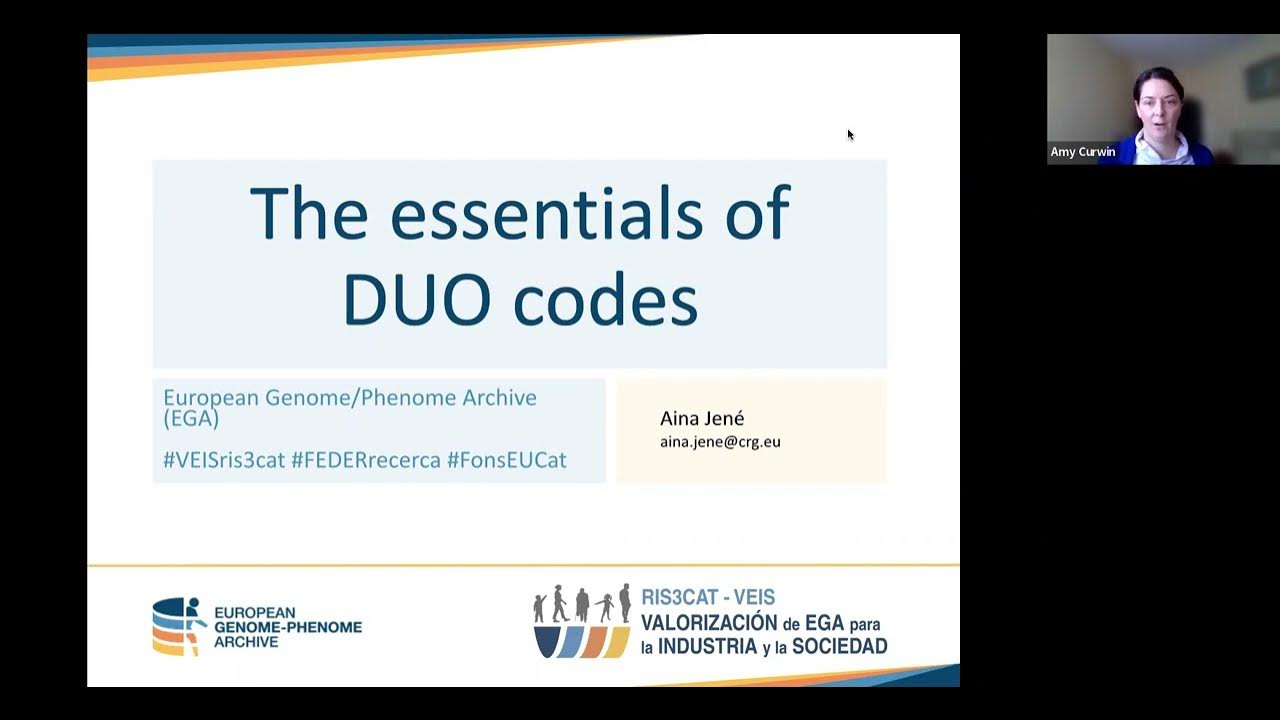 Amy Curwin

The essentials of DUO codes

European Genome/Phenome Archive (EGA)

#VEISris3cat #FEDERrecerca #FonsEUCat

Aina Jené
aina.jene@crg.eu

EUROPEAN GENOME-PHENOME ARCHIVE

RIS3CAT - VEIS
VALORIZACIÓN de EGA para la INDUSTRIA y la SOCIEDAD